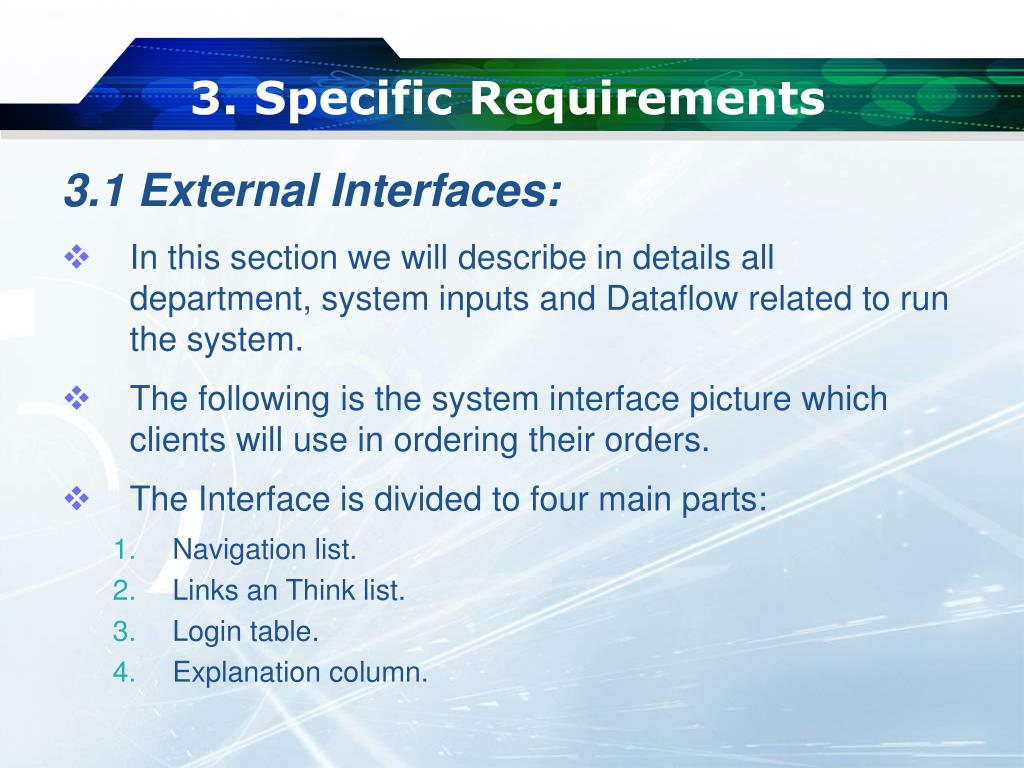 3. Specific Requirements

3.1 External Interfaces:

❖ In this section we will describe in details all department, system inputs and Dataflow related to run the system.

❖ The following is the system interface picture which clients will use in ordering their orders.

❖ The Interface is divided to four main parts:

1. Navigation list.
2. Links an Think list.
3. Login table.
4. Explanation column.